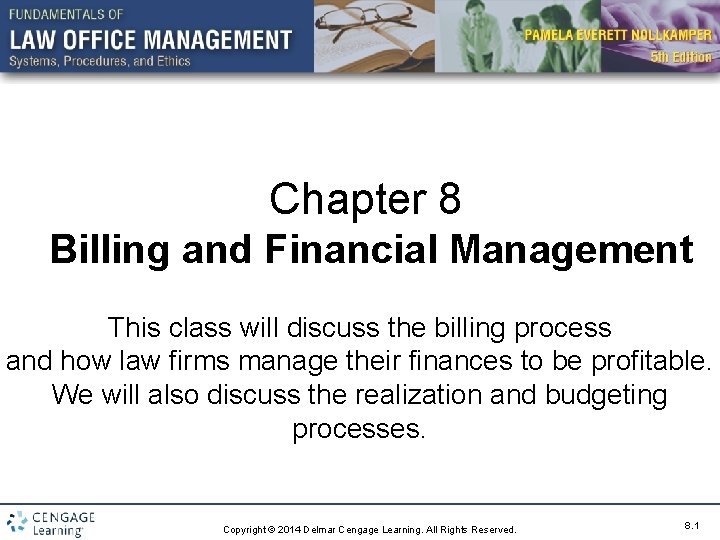 FUNDAMENTALS OF
LAW OFFICE MANAGEMENT
Systems, Procedures, and Ethics

PAMELA EVERETT NOLLKAMPER
5th Edition

Chapter 8
Billing and Financial Management

This class will discuss the billing process and how law firms manage their finances to be profitable. We will also discuss the realization and budgeting processes.

CENGAGE Learning

Copyright © 2014 Delmar Cengage Learning. All Rights Reserved.

8.1